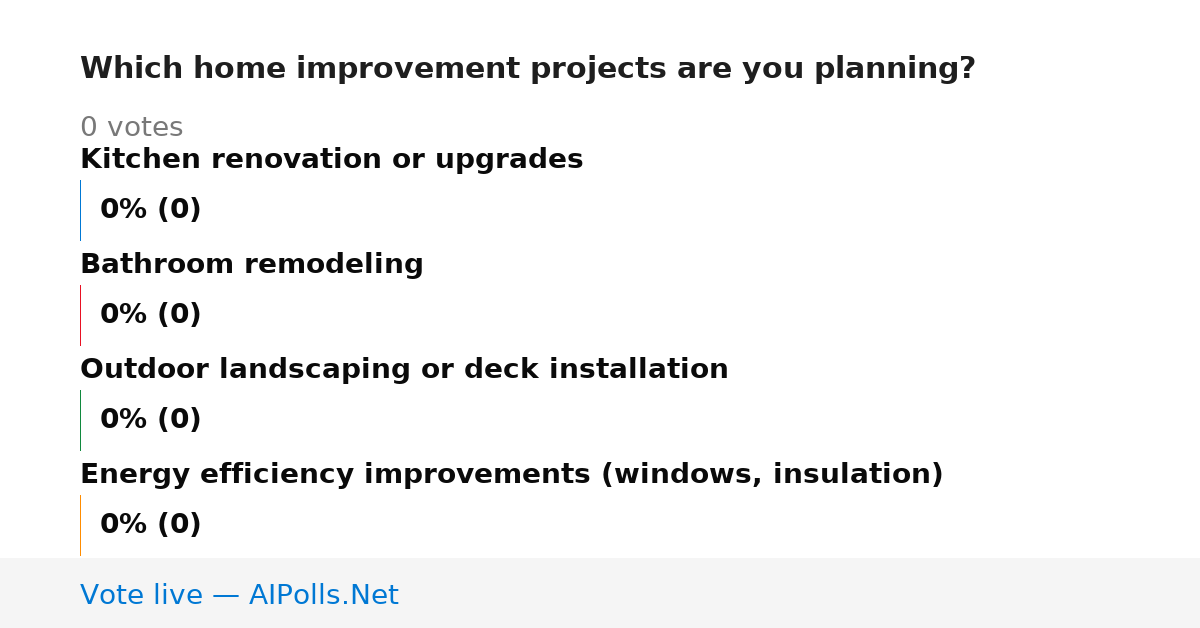 Which home improvement projects are you planning?

0 votes

Kitchen renovation or upgrades

0% (0)

Bathroom remodeling

0% (0)

Outdoor landscaping or deck installation

0% (0)

Energy efficiency improvements (windows, insulation)

0% (0)

Vote live — AIPolls.Net